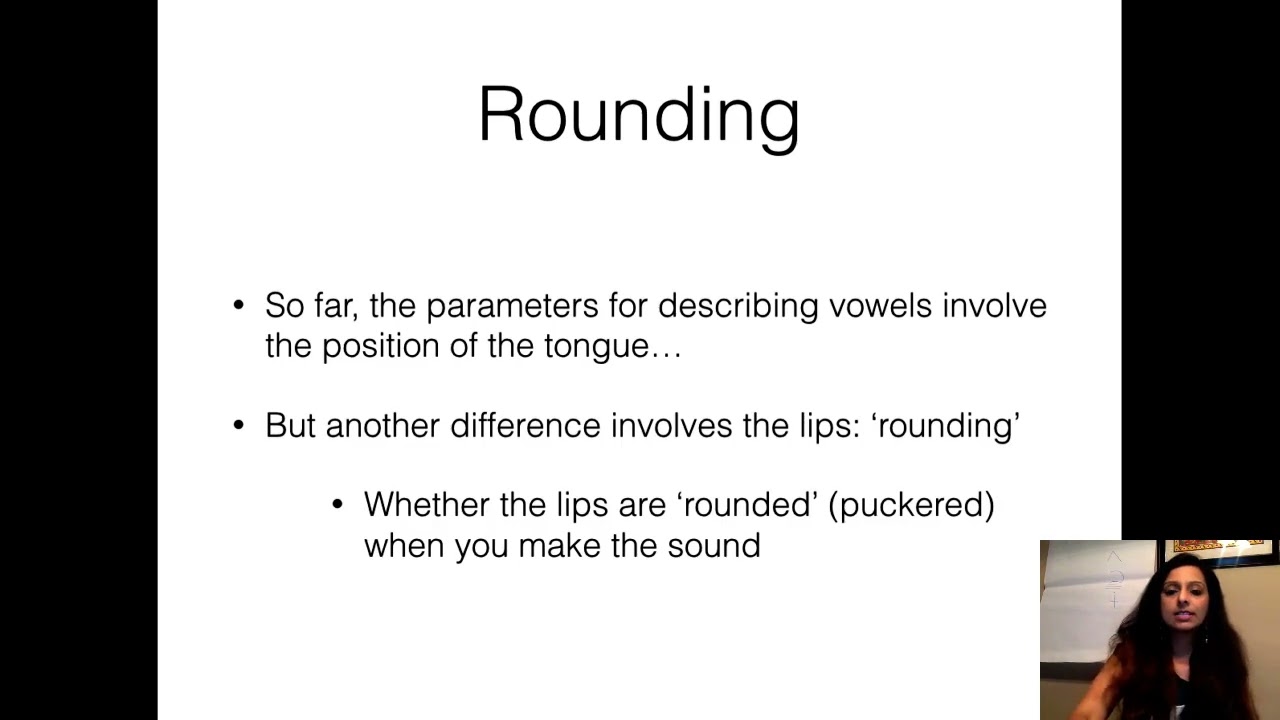 Rounding

• So far, the parameters for describing vowels involve the position of the tongue…

• But another difference involves the lips: ‘rounding’

• Whether the lips are ‘rounded’ (puckered) when you make the sound